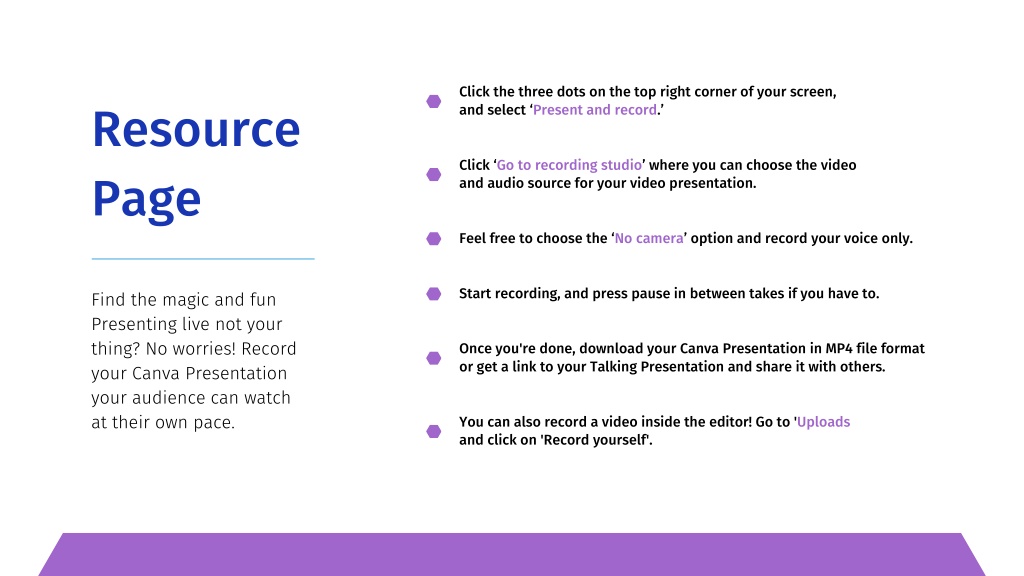 Resource Page

Find the magic and fun Presenting live not your thing? No worries! Record your Canva Presentation your audience can watch at their own pace.

Click the three dots on the top right corner of your screen, and select ‘Present and record.’

Click ‘Go to recording studio’ where you can choose the video and audio source for your video presentation.

Feel free to choose the ‘No camera’ option and record your voice only.

Start recording, and press pause in between takes if you have to.

Once you're done, download your Canva Presentation in MP4 file format or get a link to your Talking Presentation and share it with others.

You can also record a video inside the editor! Go to 'Uploads and click on 'Record yourself'.